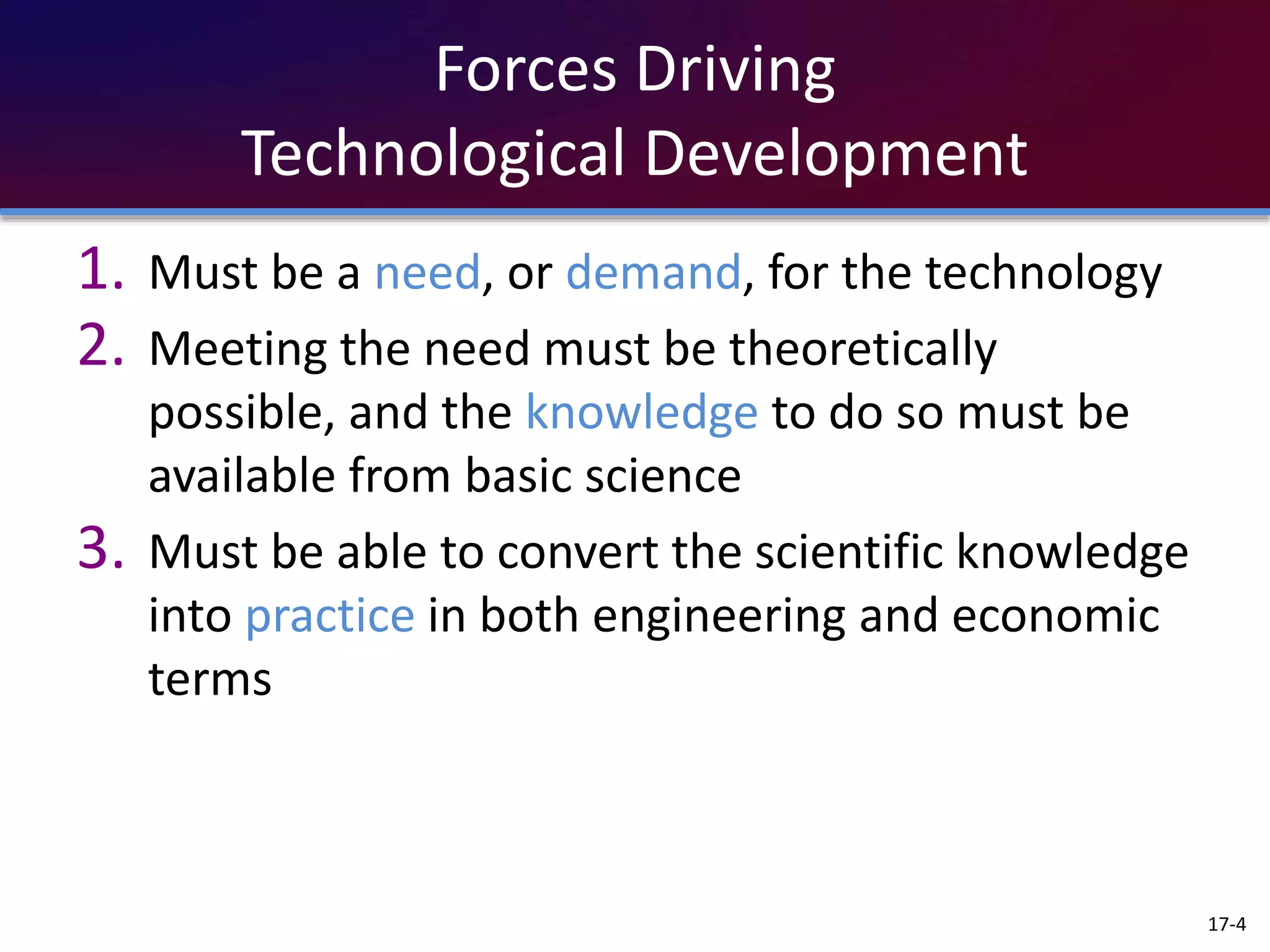 Forces Driving
Technological Development

1. Must be a need, or demand, for the technology
2. Meeting the need must be theoretically possible, and the knowledge to do so must be available from basic science
3. Must be able to convert the scientific knowledge into practice in both engineering and economic terms

17-4